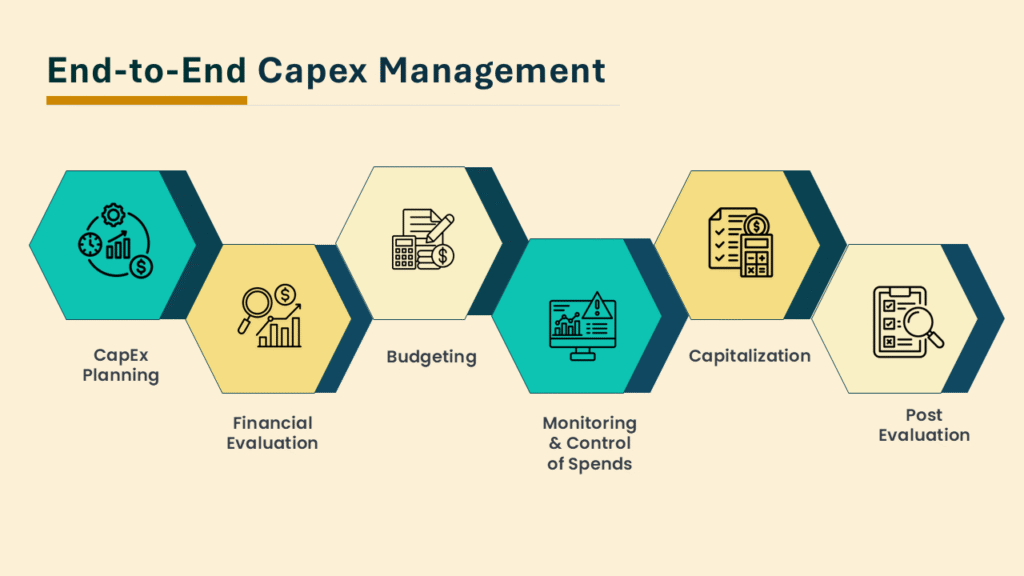 End-to-End Capex Management

CapEx Planning

Financial Evaluation

Budgeting

Monitoring & Control of Spends

Capitalization

Post Evaluation